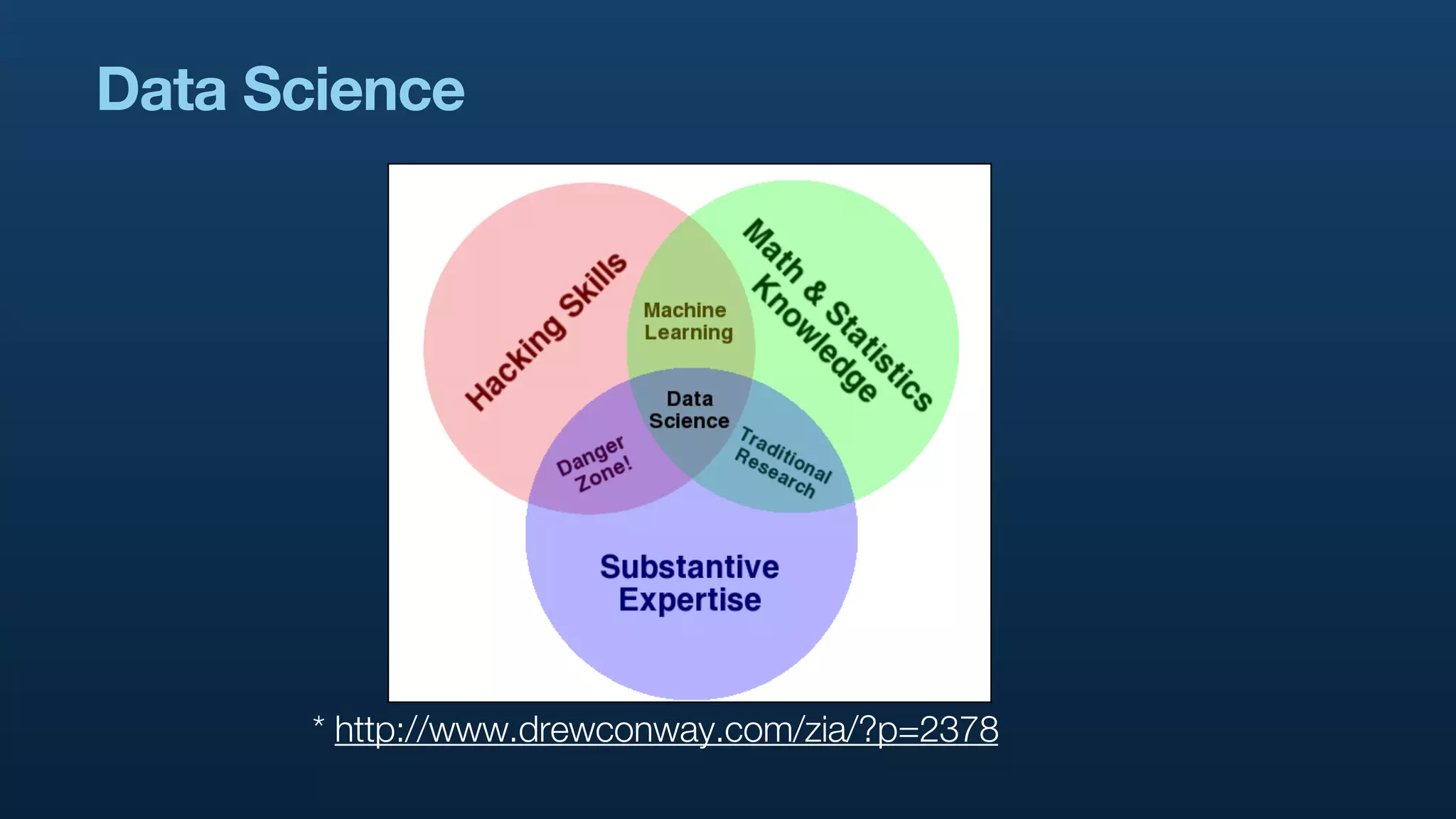 Data Science

Hacking Skills

Math & Statistics Knowledge

Machine Learning

Data Science

Danger Zone!

Traditional Research

Substantive Expertise

* http://www.drewconway.com/zia/?p=2378